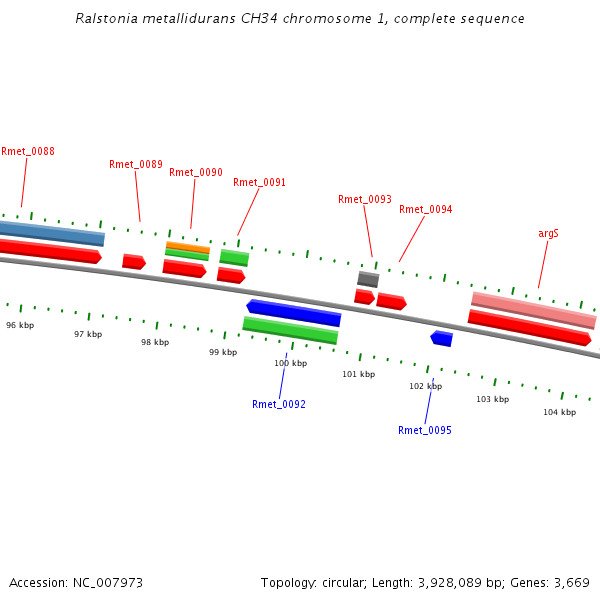 Ralstonia metallidurans CH34 chromosome 1, complete sequence

Rmet_0088
Rmet_0089
Rmet_0090
Rmet_0091
Rmet_0093
Rmet_0094
argS

96 kbp
97 kbp
98 kbp
99 kbp
100 kbp
101 kbp
102 kbp
103 kbp
104 kbp

Rmet_0092
Rmet_0095

Accession: NC_007973

Topology: circular; Length: 3,928,089 bp; Genes: 3,669